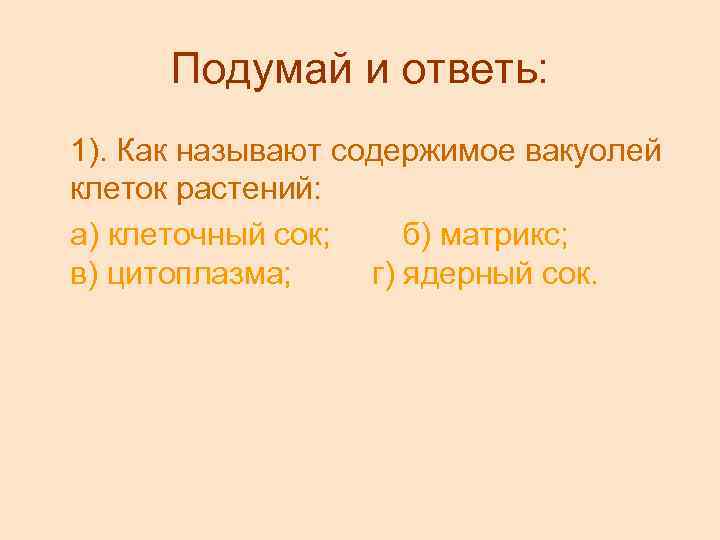 Подумай и ответь:

1). Как называют содержимое вакуолей клеток растений:

а) клеточный сок; б) матрикс;
в) цитоплазма; г) ядерный сок.